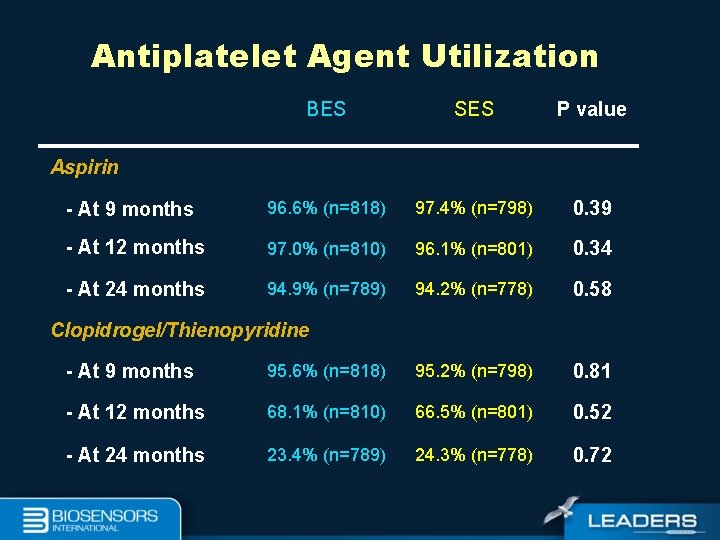 Antiplatelet Agent Utilization

| | BES | SES | P value |
|---|---|---|---|
| Aspirin | | | |
| - At 9 months | 96.6% (n=818) | 97.4% (n=798) | 0.39 |
| - At 12 months | 97.0% (n=810) | 96.1% (n=801) | 0.34 |
| - At 24 months | 94.9% (n=789) | 94.2% (n=778) | 0.58 |
| Clopidrogel/Thienopyridine | | | |
| - At 9 months | 95.6% (n=818) | 95.2% (n=798) | 0.81 |
| - At 12 months | 68.1% (n=810) | 66.5% (n=801) | 0.52 |
| - At 24 months | 23.4% (n=789) | 24.3% (n=778) | 0.72 |

BIOSENSORS INTERNATIONAL

LEADERS